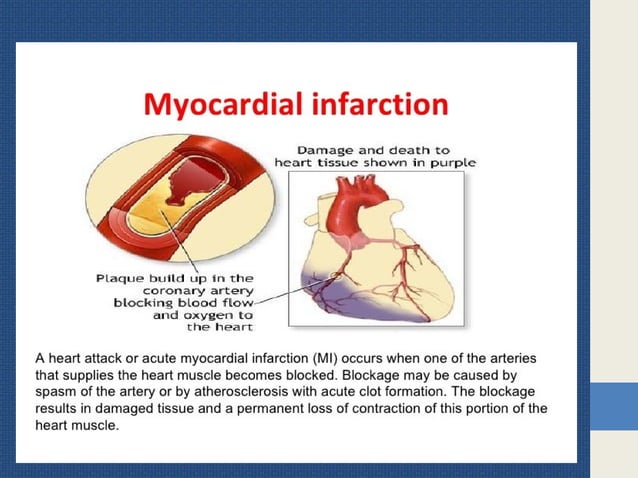 Myocardial infarction

Damage and death to heart tissue shown in purple

Plaque build up in the coronary artery blocking blood flow and oxygen to the heart

A heart attack or acute myocardial infarction (MI) occurs when one of the arteries that supplies the heart muscle becomes blocked. Blockage may be caused by spasm of the artery or by atherosclerosis with acute clot formation. The blockage results in damaged tissue and a permanent loss of contraction of this portion of the heart muscle.